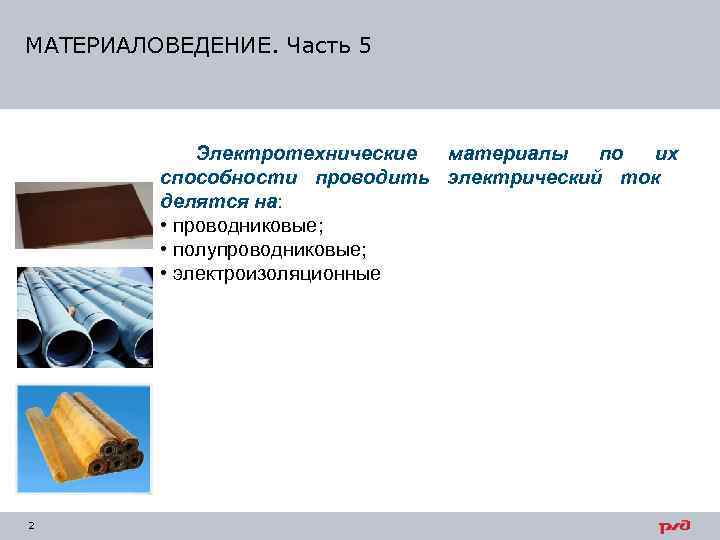 МАТЕРИАЛОВЕДЕНИЕ. Часть 5

Электротехнические материалы по их способности проводить электрический ток делятся на:
• проводниковые;
• полупроводниковые;
• электроизоляционные

2

РЖД